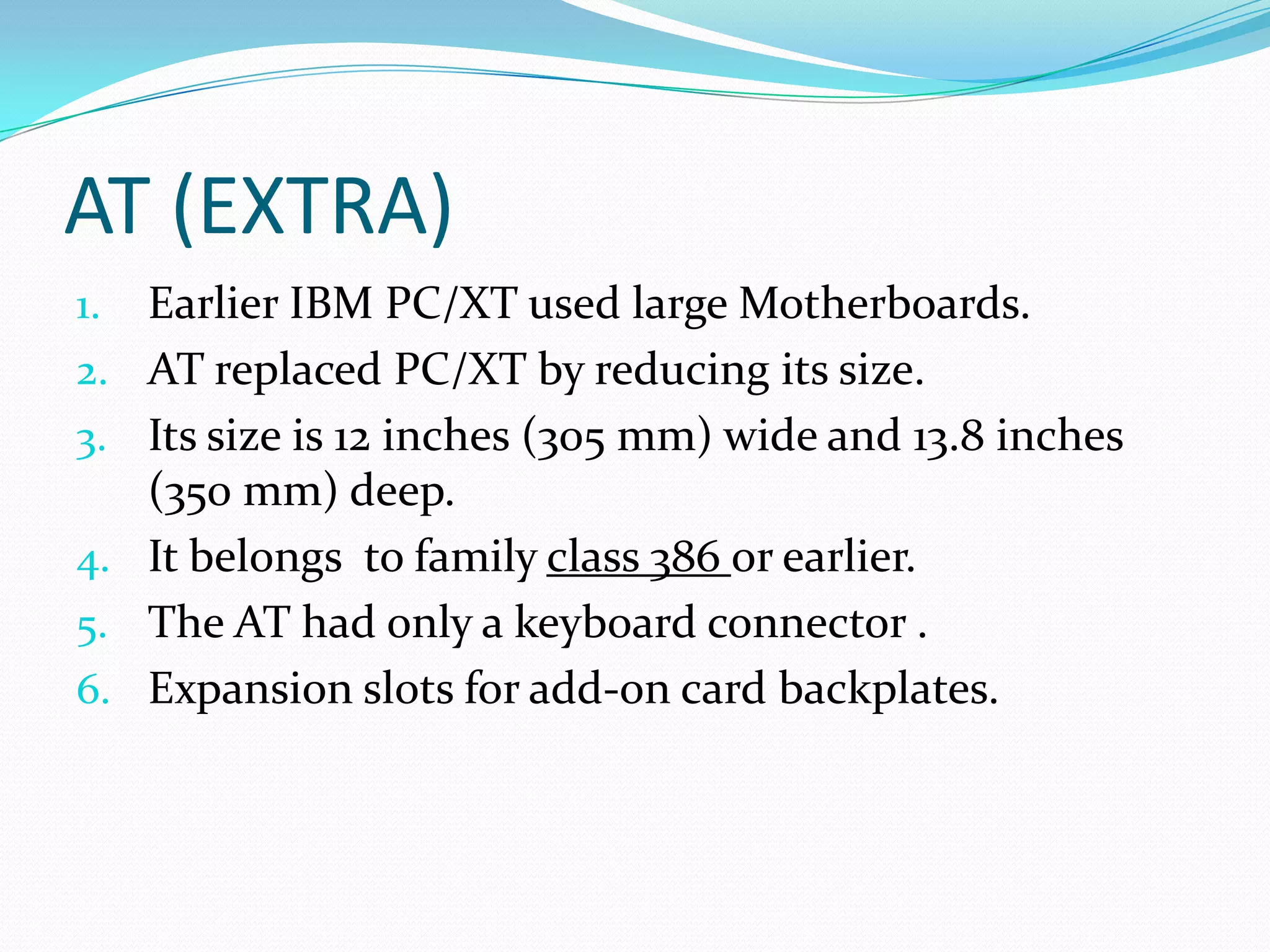 AT (EXTRA)

1. Earlier IBM PC/XT used large Motherboards.
2. AT replaced PC/XT by reducing its size.
3. Its size is 12 inches (305 mm) wide and 13.8 inches (350 mm) deep.
4. It belongs to family class 386 or earlier.
5. The AT had only a keyboard connector .
6. Expansion slots for add-on card backplates.